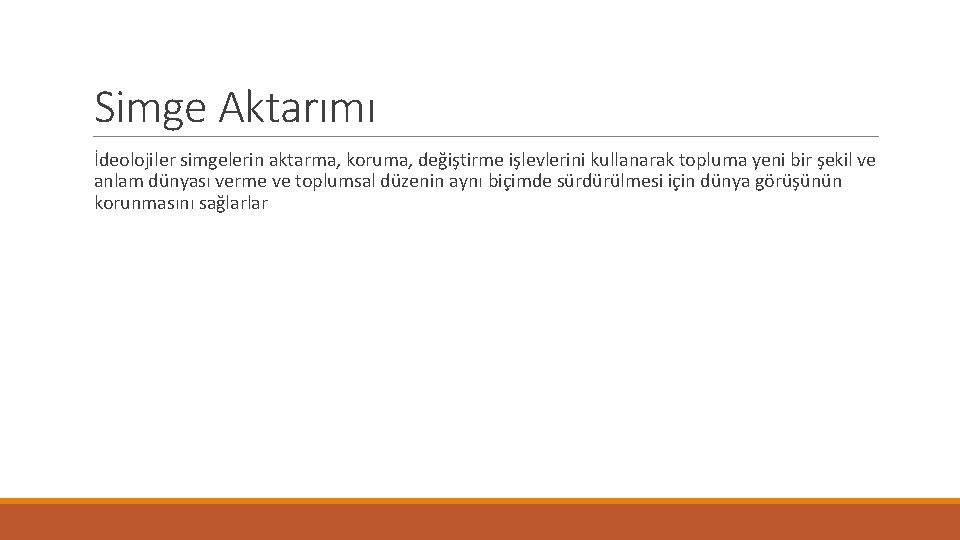 Simge Aktarımı

İdeolojiler simgelerin aktarma, koruma, değiştirme işlevlerini kullanarak topluma yeni bir şekil ve anlam dünyası verme ve toplumsal düzenin aynı biçimde sürdürülmesi için dünya görüşünün korunmasını sağlarlar